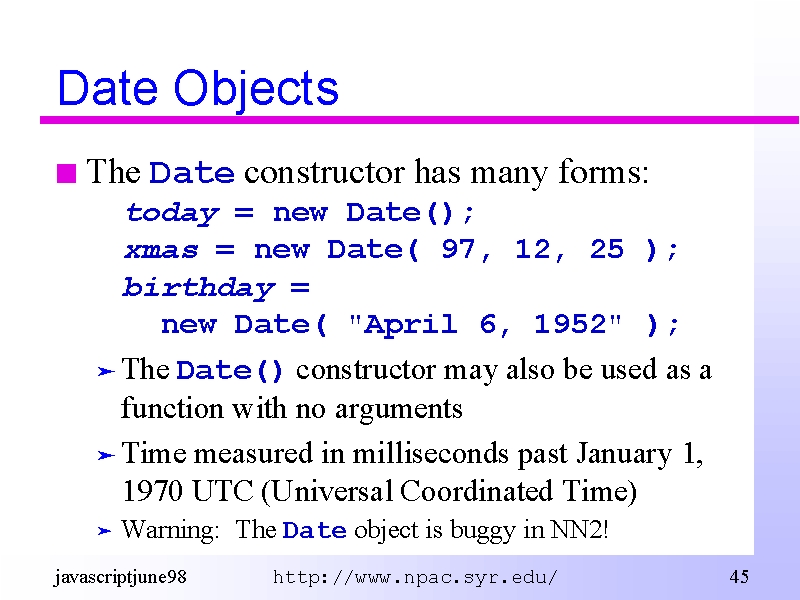 Date Objects

The Date constructor has many forms:

today = new Date();
xmas = new Date( 97, 12, 25 );
birthday =
new Date( "April 6, 1952" );

The Date() constructor may also be used as a function with no arguments

Time measured in milliseconds past January 1, 1970 UTC (Universal Coordinated Time)

Warning: The Date object is buggy in NN2!

javascriptjune98 http://www.npac.syr.edu/ 45